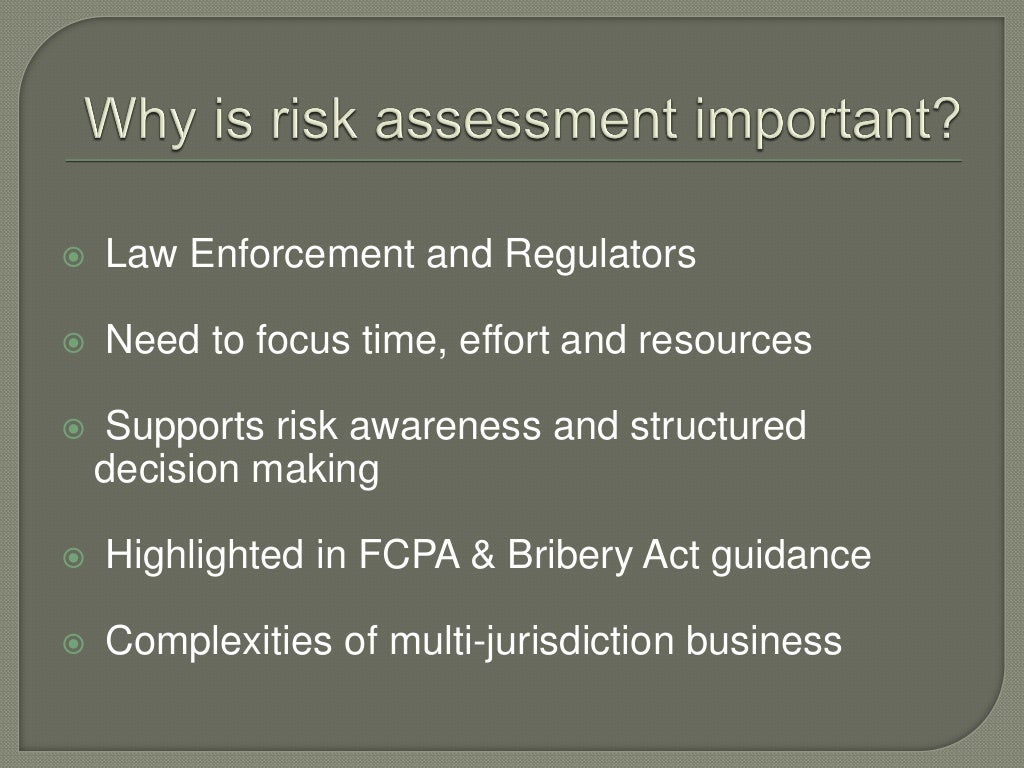 Why is risk assessment important?

Law Enforcement and Regulators

Need to focus time, effort and resources

Supports risk awareness and structured decision making

Highlighted in FCPA & Bribery Act guidance

Complexities of multi-jurisdiction business